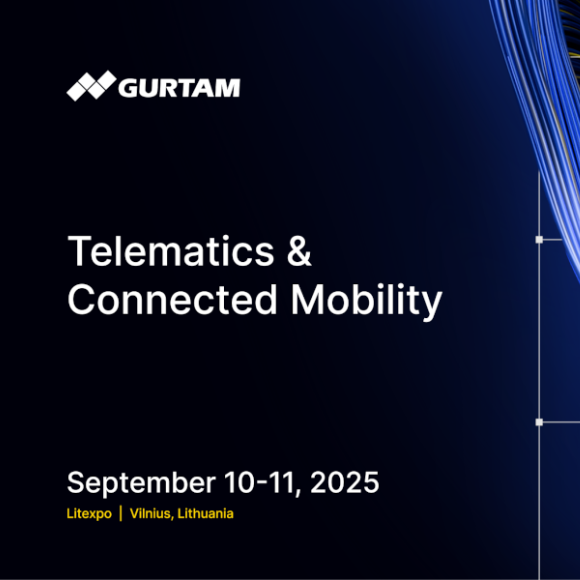 GURTAM

Telematics & Connected Mobility

September 10-11, 2025

Litexpo | Vilnius, Lithuania